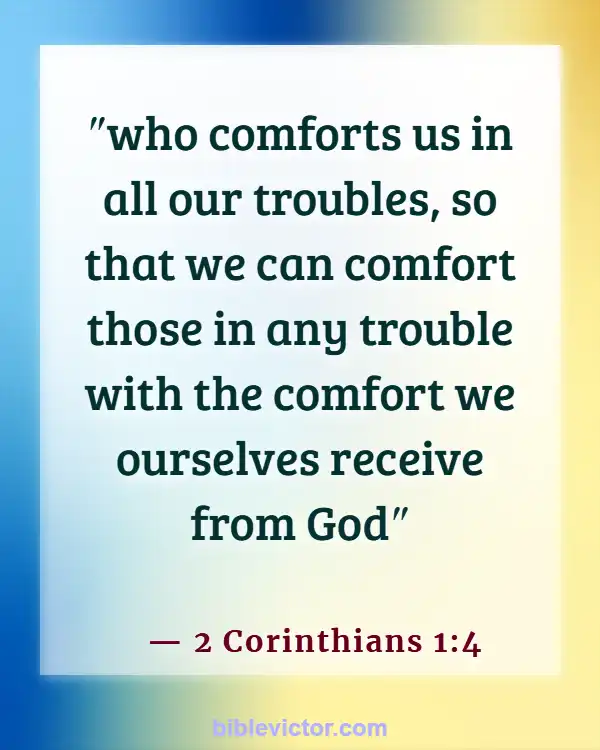 "who comforts us in all our troubles, so that we can comfort those in any trouble with the comfort we ourselves receive from God"

— 2 Corinthians 1:4

biblevictor.com